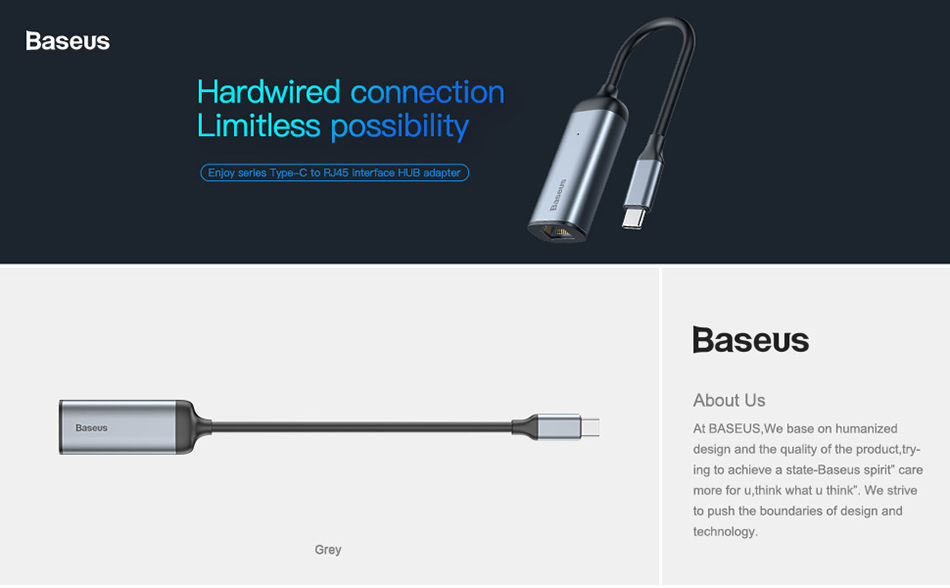 Baseus

Hardwired connection
Limitless possibility

Enjoy series Type-C to RJ45 interface HUB adapter

Baseus

Baseus

Grey

Baseus

About Us

At BASEUS,We base on humanized design and the quality of the product,trying to achieve a state-Baseus spirit" care more for u,think what u think". We strive to push the boundaries of design and technology.